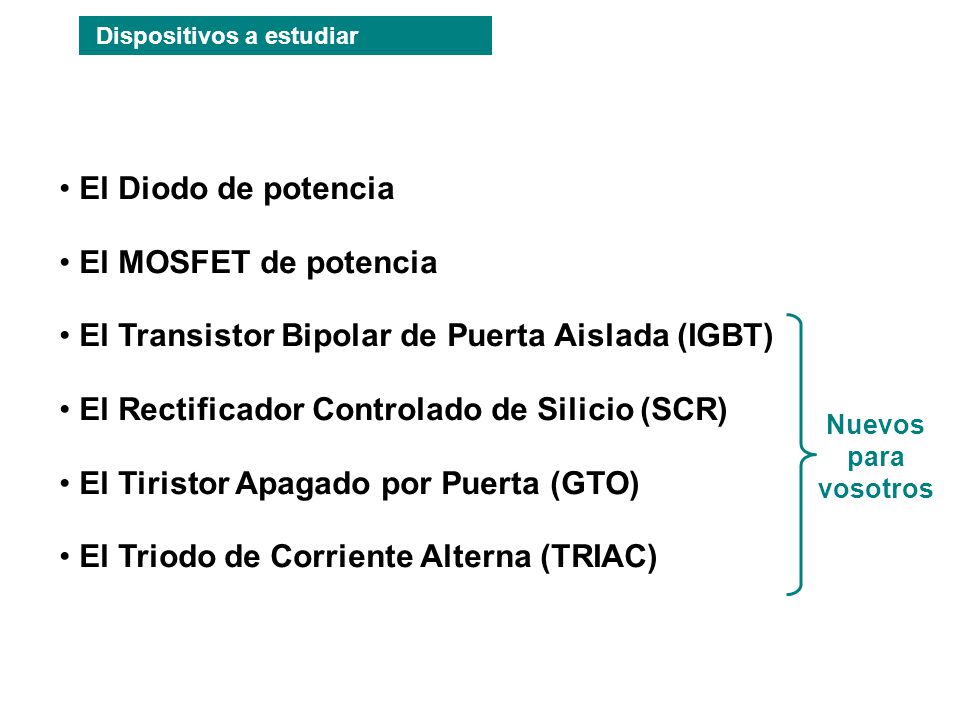 Dispositivos a estudiar

• El Diodo de potencia

• El MOSFET de potencia

• El Transistor Bipolar de Puerta Aislada (IGBT)

• El Rectificador Controlado de Silicio (SCR)

• El Tiristor Apagado por Puerta (GTO)

• El Triodo de Corriente Alterna (TRIAC)

Nuevos para vosotros